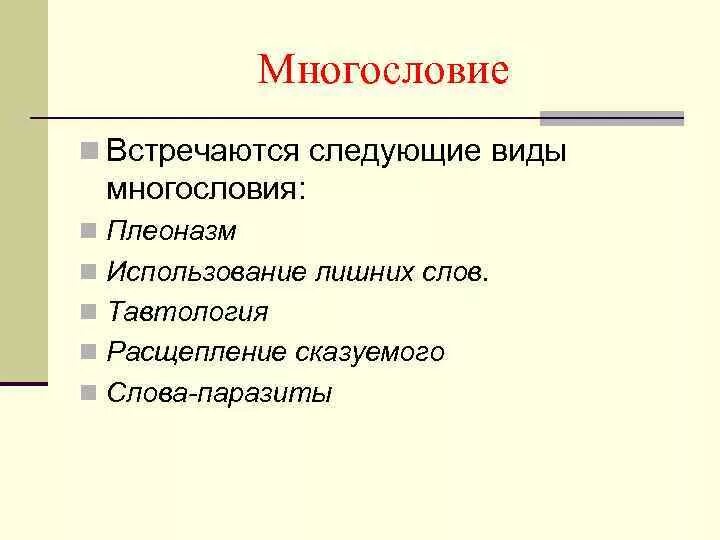 Многословие

Встречаются следующие виды многословия:

Плеоназм

Использование лишних слов.

Тавтология

Расщепление сказуемого

Слова-паразиты